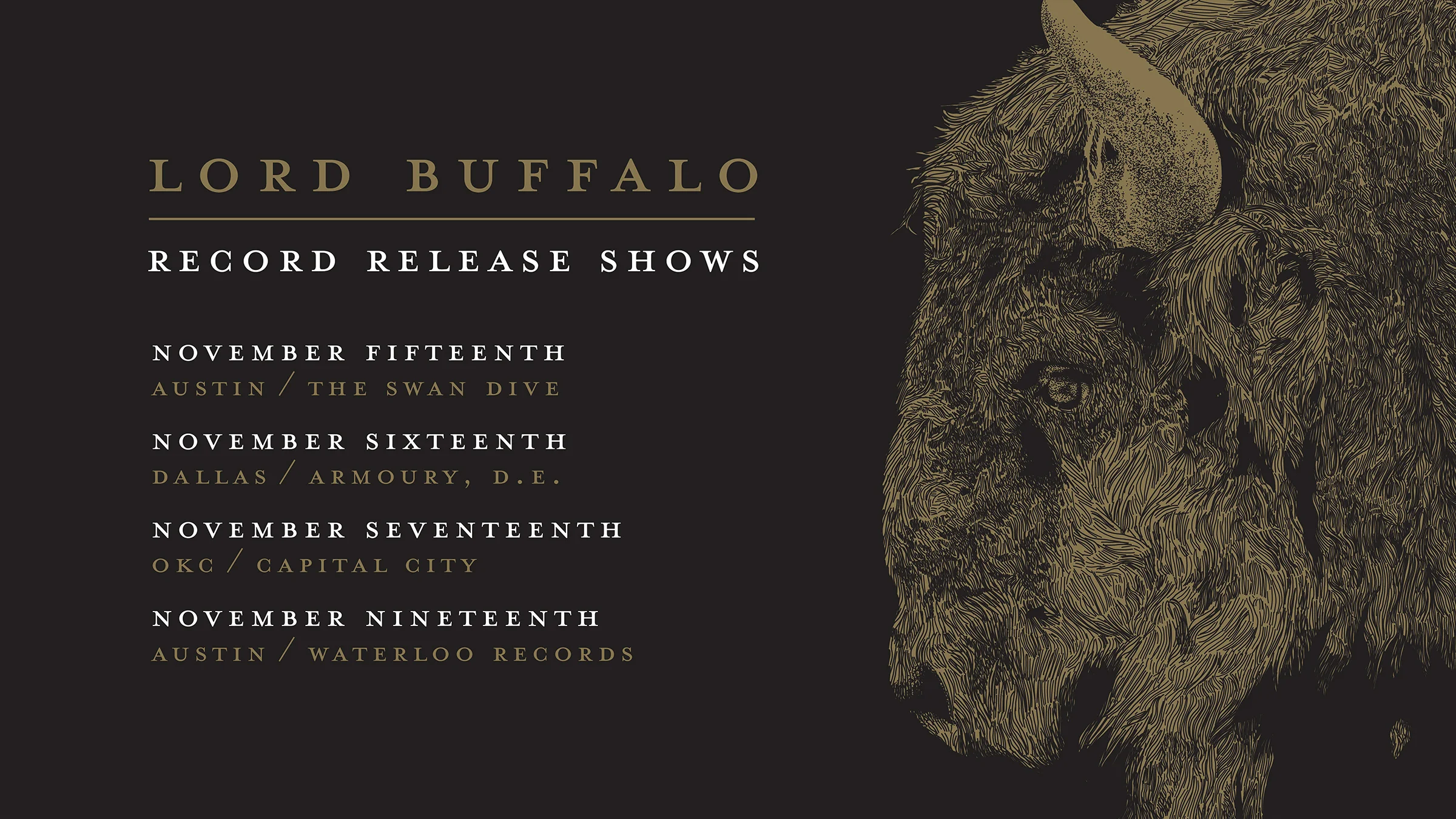 LORD BUFFALO

RECORD RELEASE SHOWS

NOVEMBER FIFTEENTH
AUSTIN / THE SWAN DIVE

NOVEMBER SIXTEENTH
DALLAS / ARMOURY, D.E.

NOVEMBER SEVENTEENTH
OKC / CAPITAL CITY

NOVEMBER NINETEENTH
AUSTIN / WATERLOO RECORDS